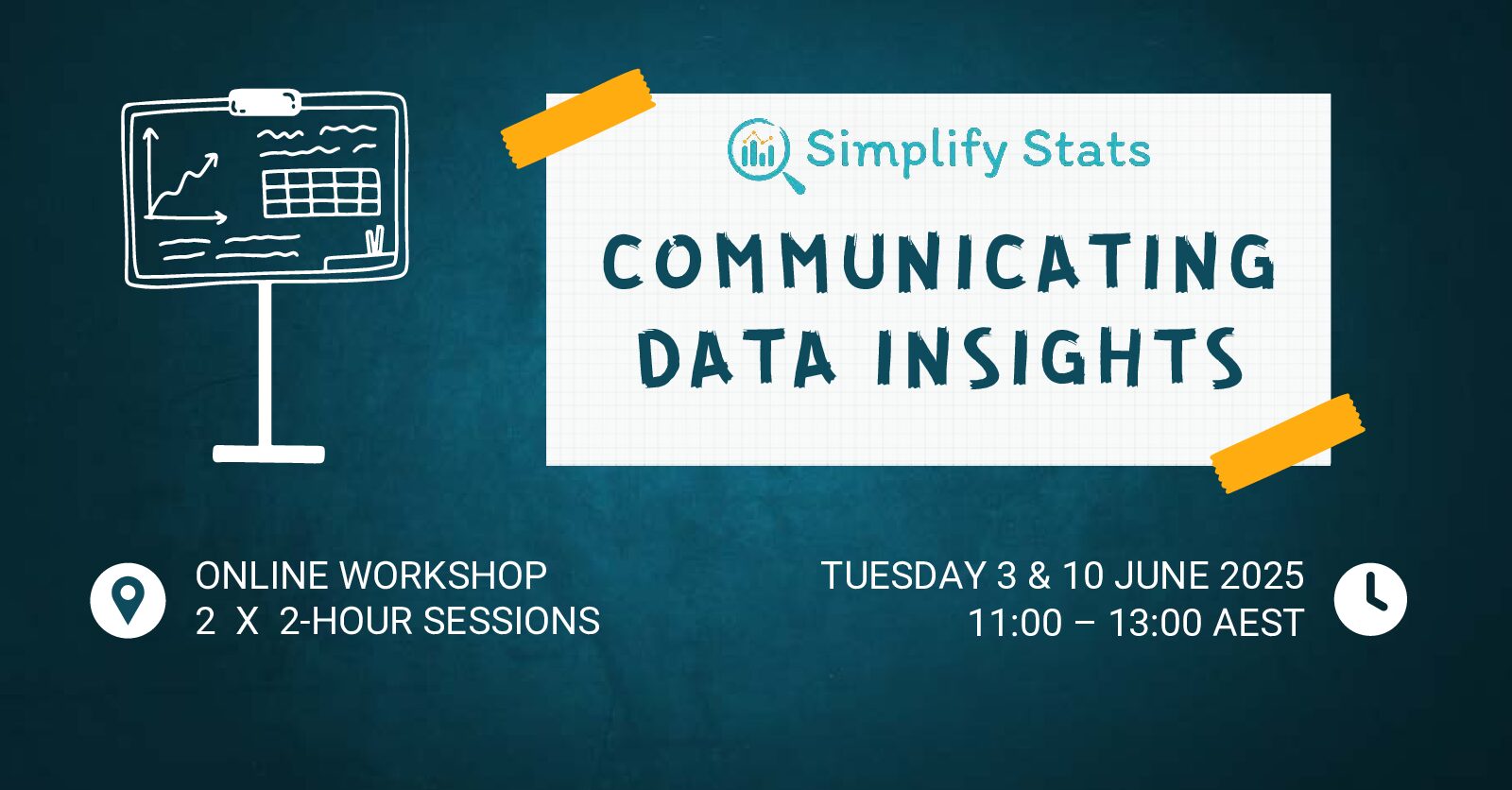 Simplify Stats

COMMUNICATING DATA INSIGHTS

ONLINE WORKSHOP
2 X 2-HOUR SESSIONS

TUESDAY 3 & 10 JUNE 2025
11:00 – 13:00 AEST